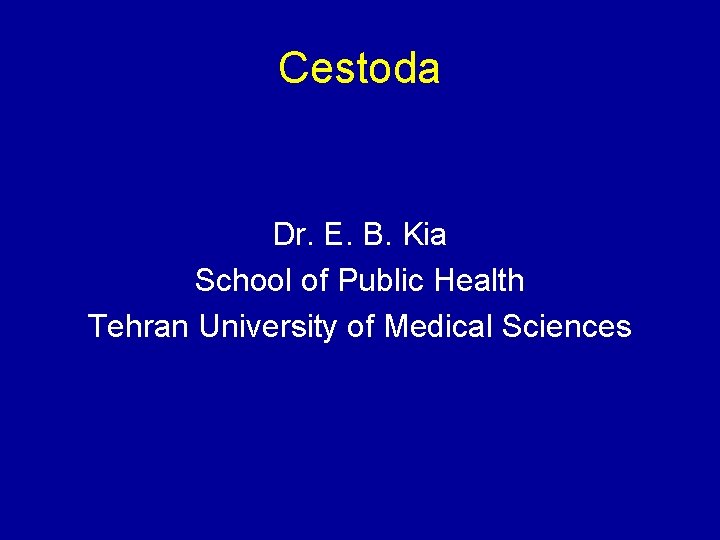 Cestoda

Dr. E. B. Kia
School of Public Health
Tehran University of Medical Sciences